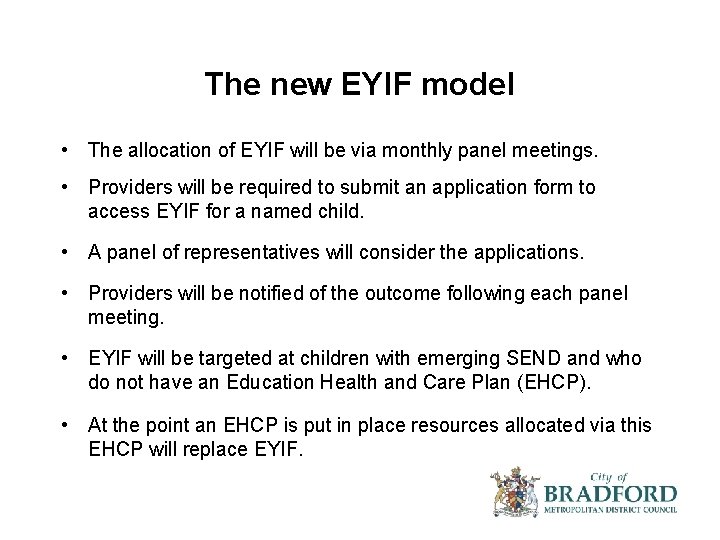 The new EYIF model

• The allocation of EYIF will be via monthly panel meetings.

• Providers will be required to submit an application form to access EYIF for a named child.

• A panel of representatives will consider the applications.

• Providers will be notified of the outcome following each panel meeting.

• EYIF will be targeted at children with emerging SEND and who do not have an Education Health and Care Plan (EHCP).

• At the point an EHCP is put in place resources allocated via this EHCP will replace EYIF.

City of
BRADFORD
METROPOLITAN DISTRICT COUNCIL